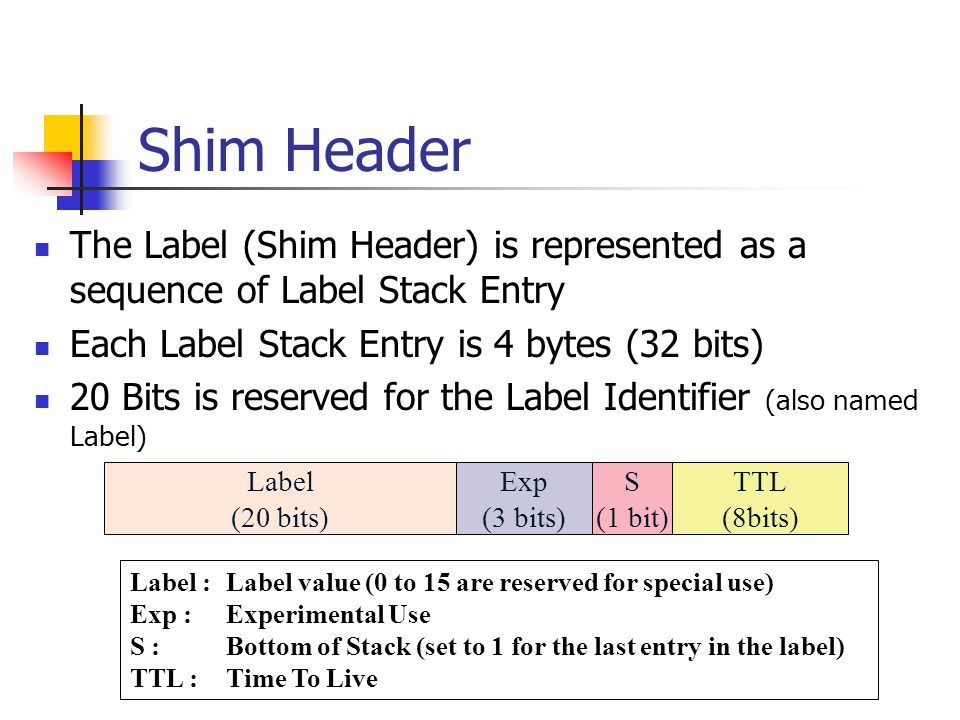 Shim Header

- The Label (Shim Header) is represented as a sequence of Label Stack Entry
- Each Label Stack Entry is 4 bytes (32 bits)
- 20 Bits is reserved for the Label Identifier (also named Label)

| Label (20 bits) | Exp (3 bits) | S (1 bit) | TTL (8bits) |
|---|---|---|---|

Label : Label value (0 to 15 are reserved for special use)
Exp : Experimental Use
S : Bottom of Stack (set to 1 for the last entry in the label)
TTL : Time To Live